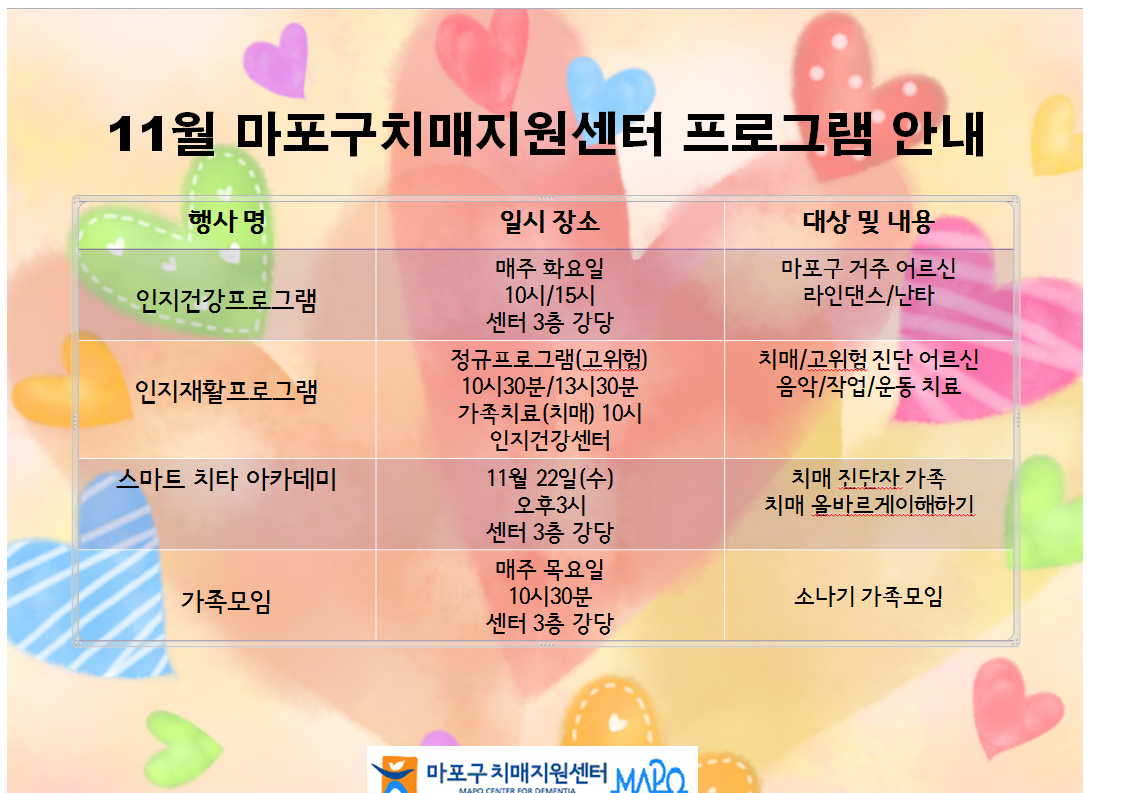 11월 마포구치매지원센터 프로그램 안내

| 행사 명 | 일시 장소 | 대상 및 내용 |
|---|---|---|
| 인지건강프로그램 | 매주 화요일 10시/15시 센터 3층 강당 | 마포구 거주 어르신 라인댄스/난타 |
| 인지재활프로그램 | 정규프로그램(고위험) 10시30분/13시30분 가족치료(치매) 10시 인지건강센터 | 치매/고위험 진단 어르신 음악/작업/운동 치료 |
| 스마트 치타 아카데미 | 11월 22일(수) 오후3시 센터 3층 강당 | 치매 진단자 가족 치매 올바르게이해하기 |
| 가족모임 | 매주 목요일 10시30분 센터 3층 강당 | 소나기 가족모임 |

마포구 치매지원센터
MAPO CENTER FOR DEMENTIA
MAPO